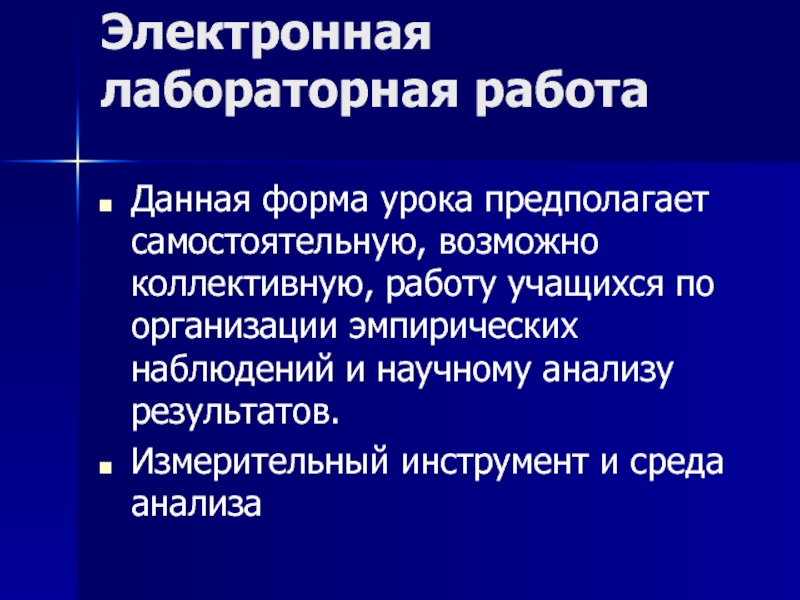 Электронная лабораторная работа

- Данная форма урока предполагает самостоятельную, возможно коллективную, работу учащихся по организации эмпирических наблюдений и научному анализу результатов.
- Измерительный инструмент и среда анализа